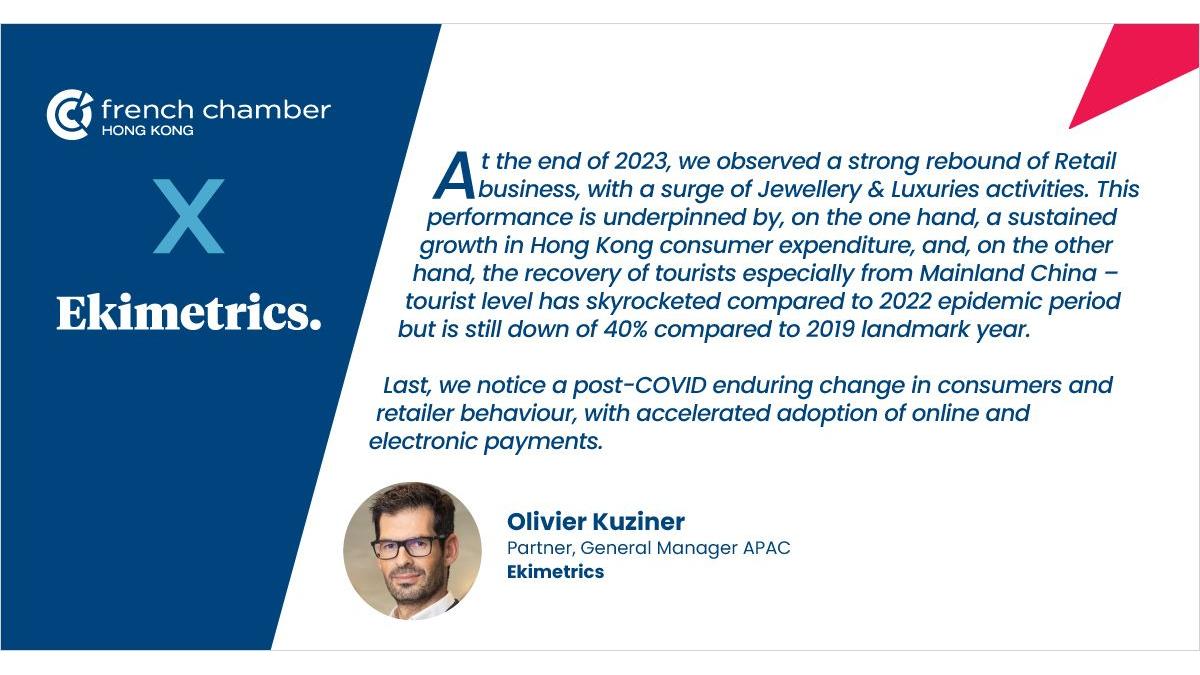 french chamber
HONG KONG

X

Ekimetrics.

At the end of 2023, we observed a strong rebound of Retail business, with a surge of Jewellery & Luxuries activities. This performance is underpinned by, on the one hand, a sustained growth in Hong Kong consumer expenditure, and, on the other hand, the recovery of tourists especially from Mainland China – tourist level has skyrocketed compared to 2022 epidemic period but is still down of 40% compared to 2019 landmark year.

Last, we notice a post-COVID enduring change in consumers and retailer behaviour, with accelerated adoption of online and electronic payments.

Olivier Kuziner
Partner, General Manager APAC
Ekimetrics